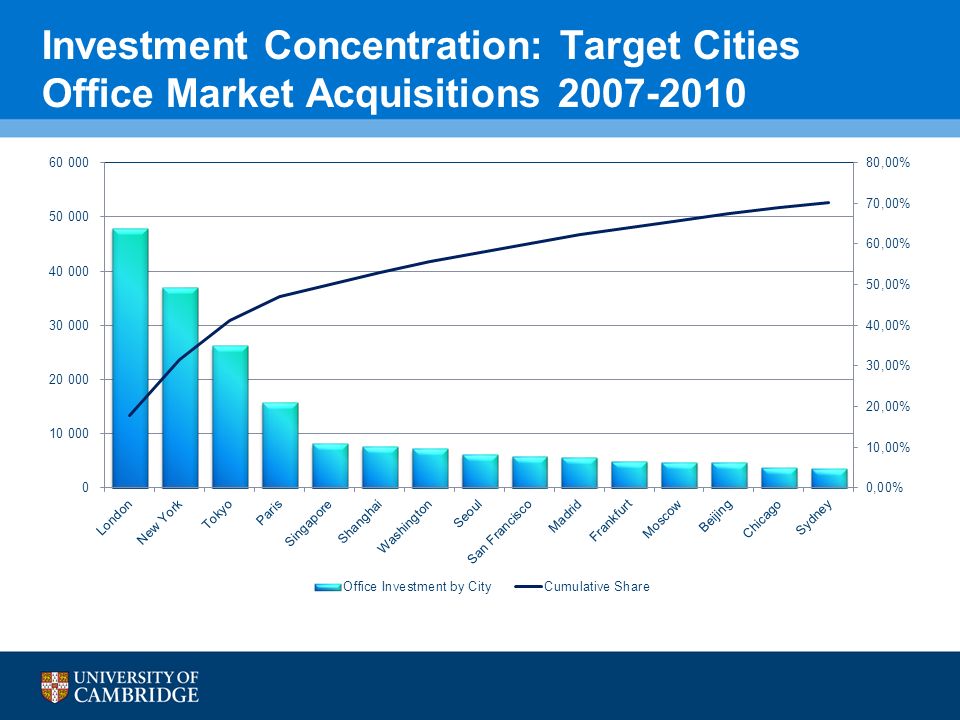 Investment Concentration: Target Cities
Office Market Acquisitions 2007-2010

60 000
50 000
40 000
30 000
20 000
10 000
0

80,00%
70,00%
60,00%
50,00%
40,00%
30,00%
20,00%
10,00%
0,00%

London
New York
Tokyo
Paris
Singapore
Shanghai
Washington
Seoul
San Francisco
Madrid
Frankfurt
Moscow
Beijing
Chicago
Sydney

Office Investment by City
Cumulative Share

UNIVERSITY OF
CAMBRIDGE